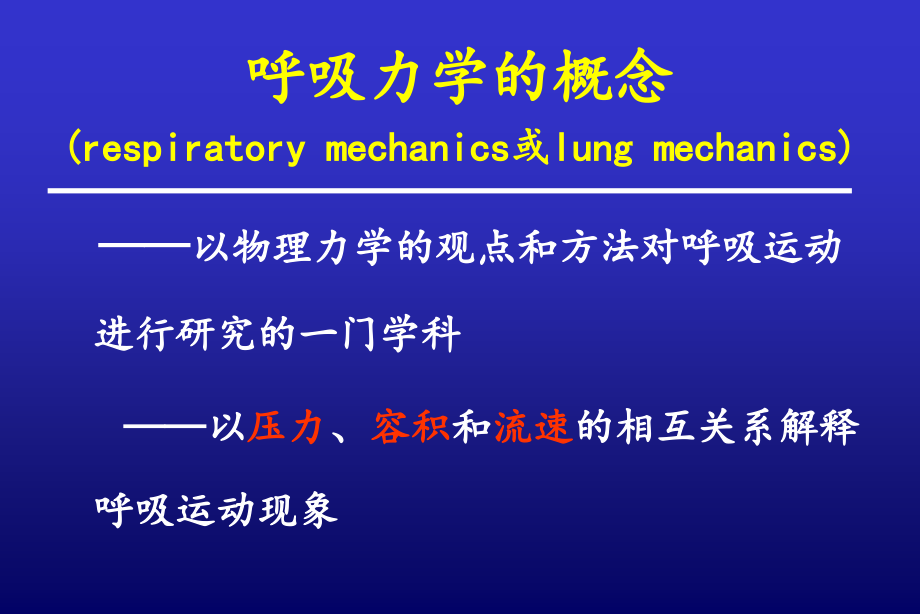 呼吸力学的概念
(respiratory mechanics或lung mechanics)

——以物理力学的观点和方法对呼吸运动进行研究的一门学科

——以压力、容积和流速的相互关系解释呼吸运动现象